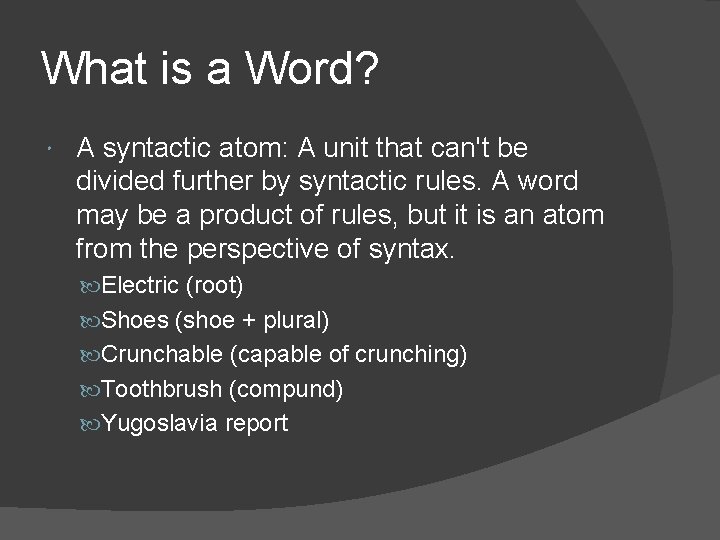 What is a Word?

A syntactic atom: A unit that can't be divided further by syntactic rules. A word may be a product of rules, but it is an atom from the perspective of syntax.

Electric (root)
Shoes (shoe + plural)
Crunchable (capable of crunching)
Toothbrush (compund)
Yugoslavia report